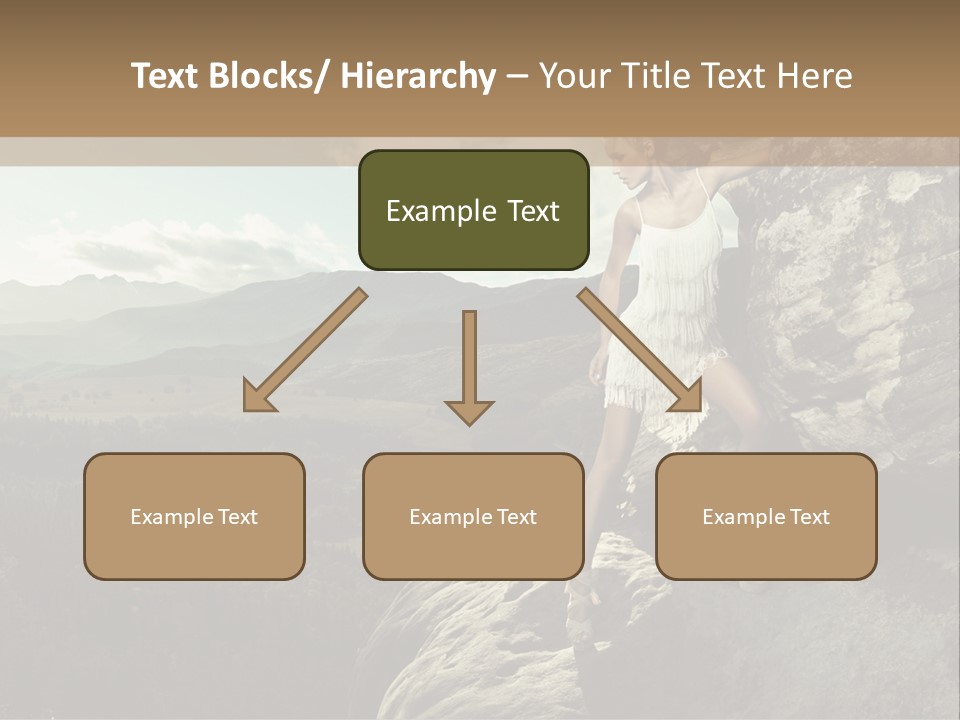 Text Blocks/ Hierarchy – Your Title Text Here

Example Text

Example Text

Example Text

Example Text